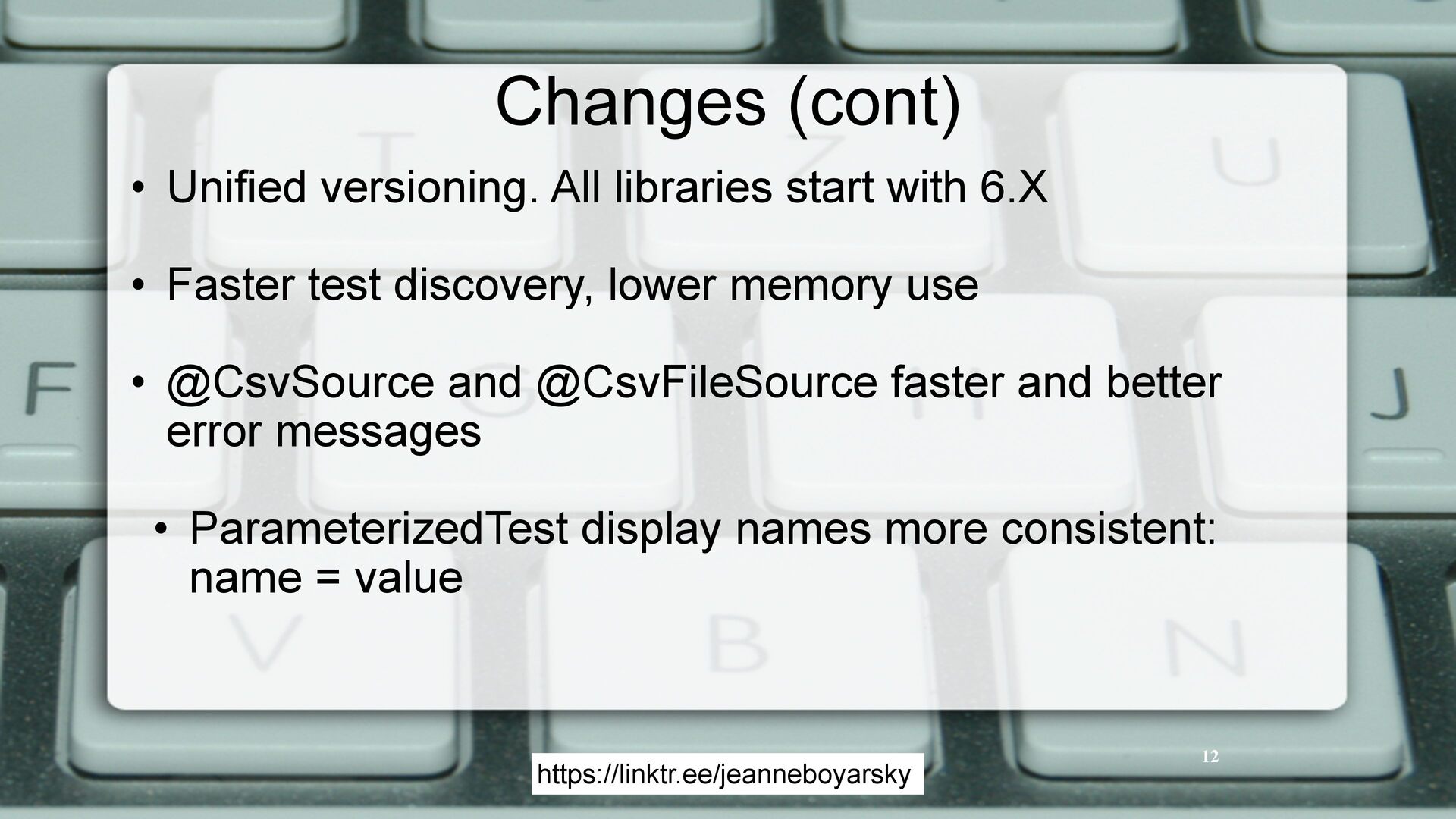 Changes (cont)

• Unified versioning. All libraries start with 6.X

• Faster test discovery, lower memory use

• @CsvSource and @CsvFileSource faster and better error messages

• ParameterizedTest display names more consistent: name = value

12

https://linktr.ee/jeanneboyarsky